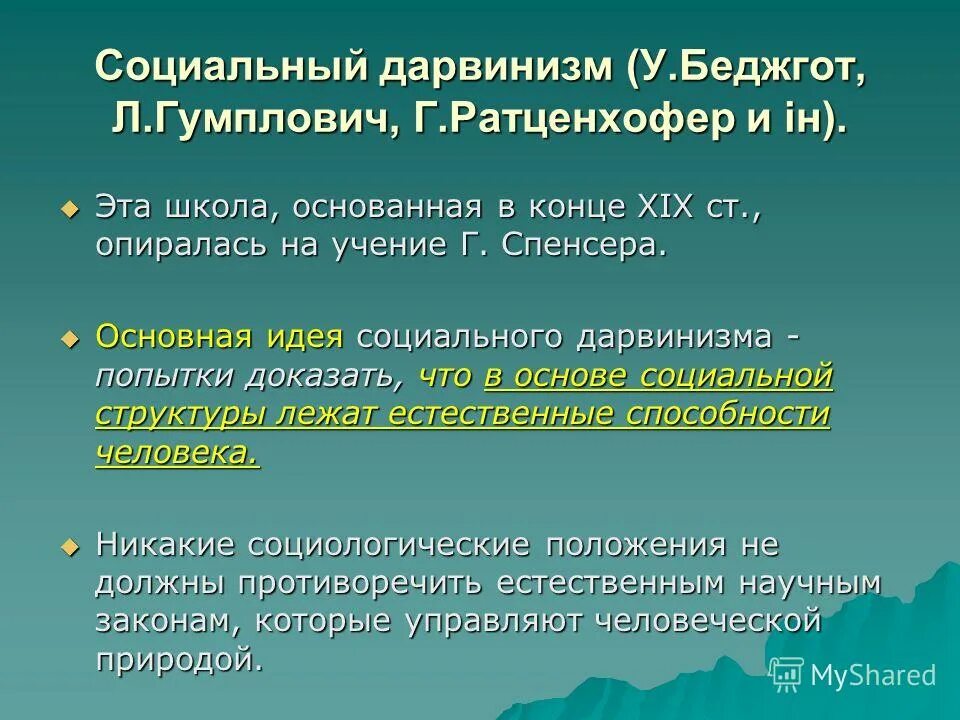 Социальный дарвинизм (У.Беджгот, Л.Гумплович, Г.Ратценхофер и ін).

Эта школа, основанная в конце XIX ст., опиралась на учение Г. Спенсера.

Основная идея социального дарвинизма - попытки доказать, что в основе социальной структуры лежат естественные способности человека.

Никакие социологические положения не должны противоречить естественным научным законам, которые управляют человеческой природой.

MyShared